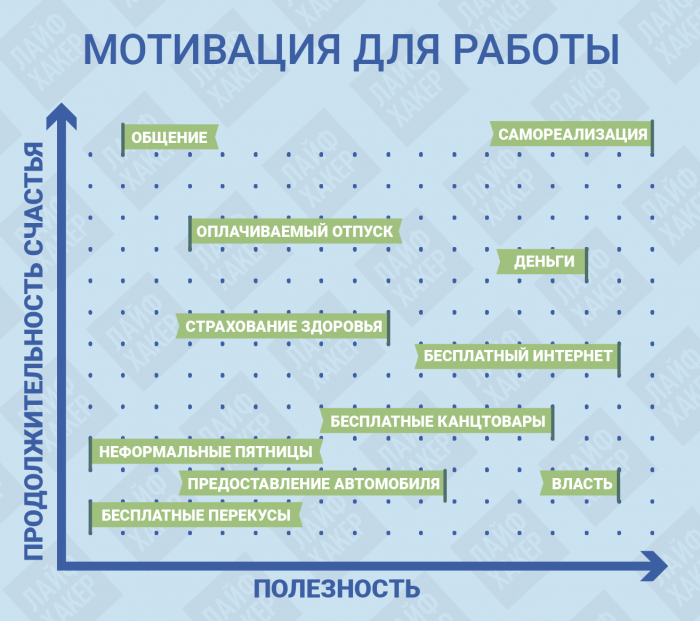 МОТИВАЦИЯ ДЛЯ РАБОТЫ

ПРОДОЛЖИТЕЛЬНОСТЬ СЧАСТЬЯ

ОБЩЕНИЕ
САМОРЕАЛИЗАЦИЯ
ОПЛАЧИВАЕМЫЙ ОТПУСК
ДЕНЬГИ
СТРАХОВАНИЕ ЗДОРОВЬЯ
БЕСПЛАТНЫЙ ИНТЕРНЕТ
БЕСПЛАТНЫЕ КАНЦТОВАРЫ
НЕФОРМАЛЬНЫЕ ПЯТНИЦЫ
ПРЕДОСТАВЛЕНИЕ АВТОМОБИЛЯ
ВЛАСТЬ
БЕСПЛАТНЫЕ ПЕРЕКУСЫ

ПОЛЕЗНОСТЬ

ЛАЙФХАКЕР